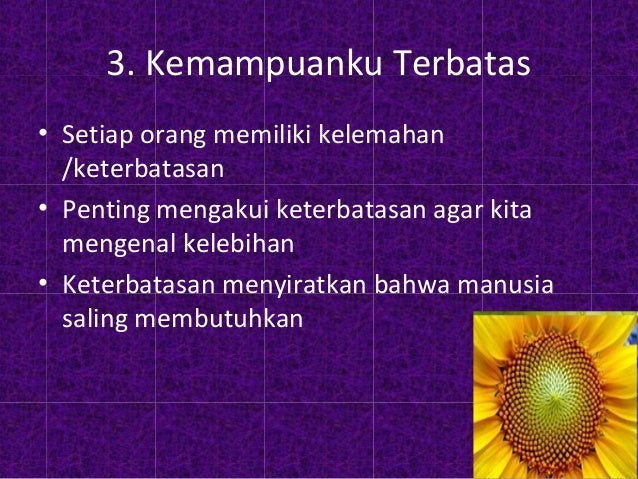 3. Kemampuanku Terbatas

• Setiap orang memiliki kelemahan /keterbatasan
• Penting mengakui keterbatasan agar kita mengenal kelebihan
• Keterbatasan menyiratkan bahwa manusia saling membutuhkan